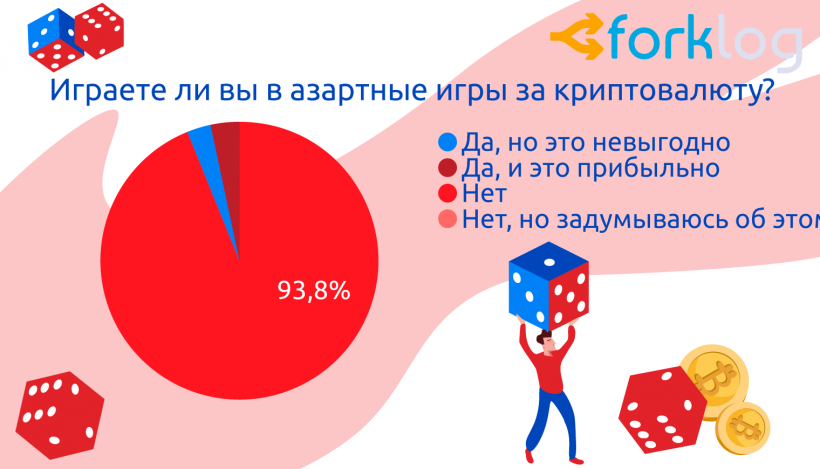 forklog

Играете ли вы в азартные игры за криптовалюту?

Да, но это невыгодно
Да, и это прибыльно
Нет
Нет, но задумываюсь об этом

93,8%